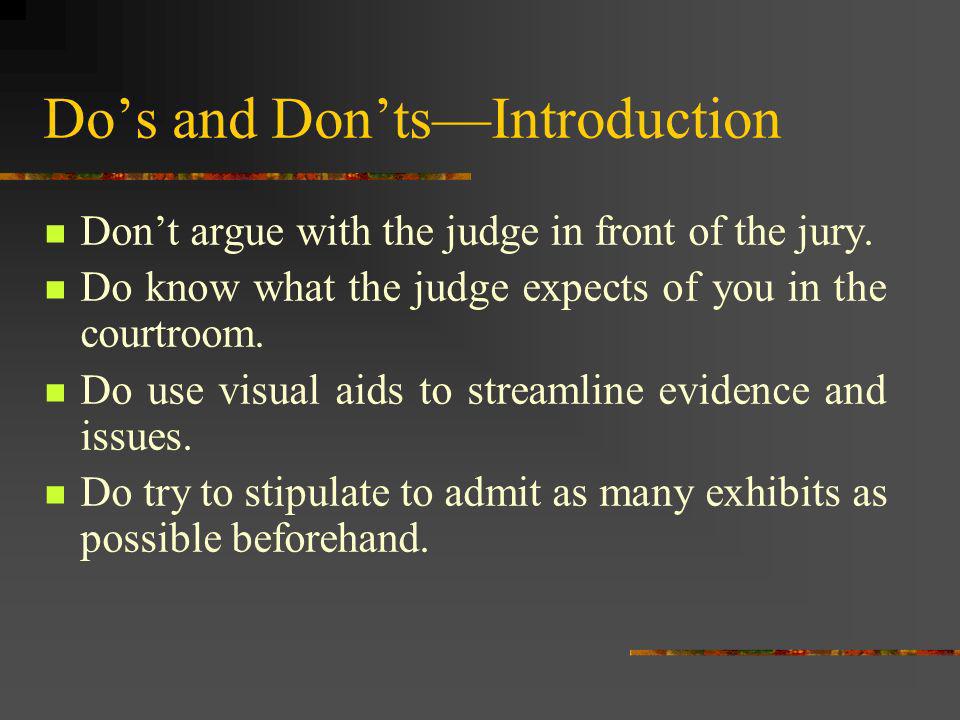 Do’s and Don’ts—Introduction

- Don’t argue with the judge in front of the jury.
- Do know what the judge expects of you in the courtroom.
- Do use visual aids to streamline evidence and issues.
- Do try to stipulate to admit as many exhibits as possible beforehand.